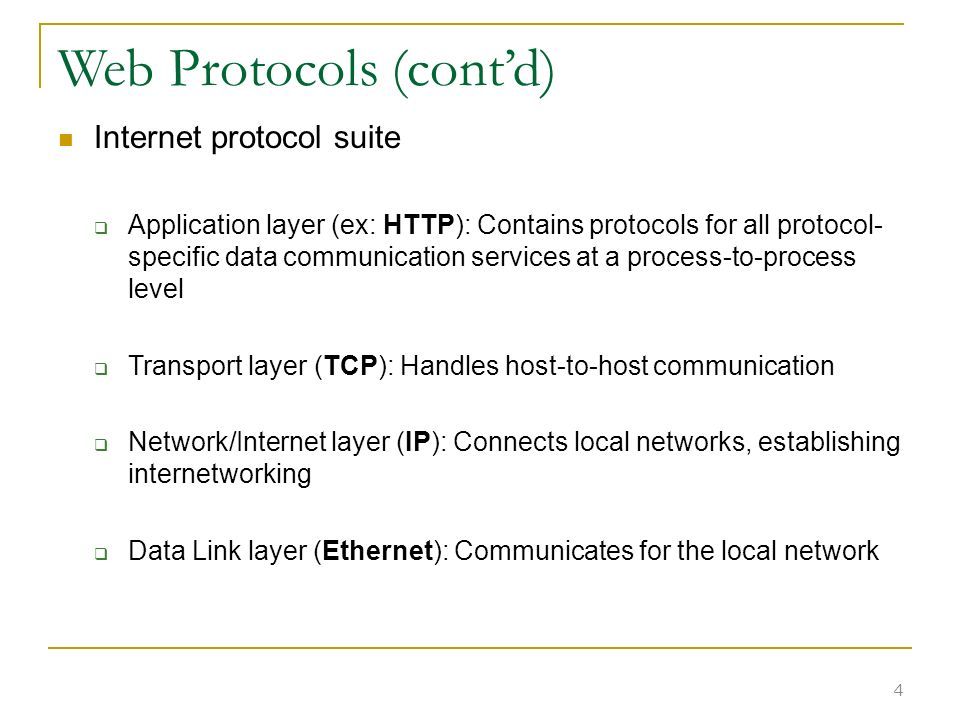 Web Protocols (cont'd)

Internet protocol suite

Application layer (ex: HTTP): Contains protocols for all protocol-specific data communication services at a process-to-process level

Transport layer (TCP): Handles host-to-host communication

Network/Internet layer (IP): Connects local networks, establishing internetworking

Data Link layer (Ethernet): Communicates for the local network

4